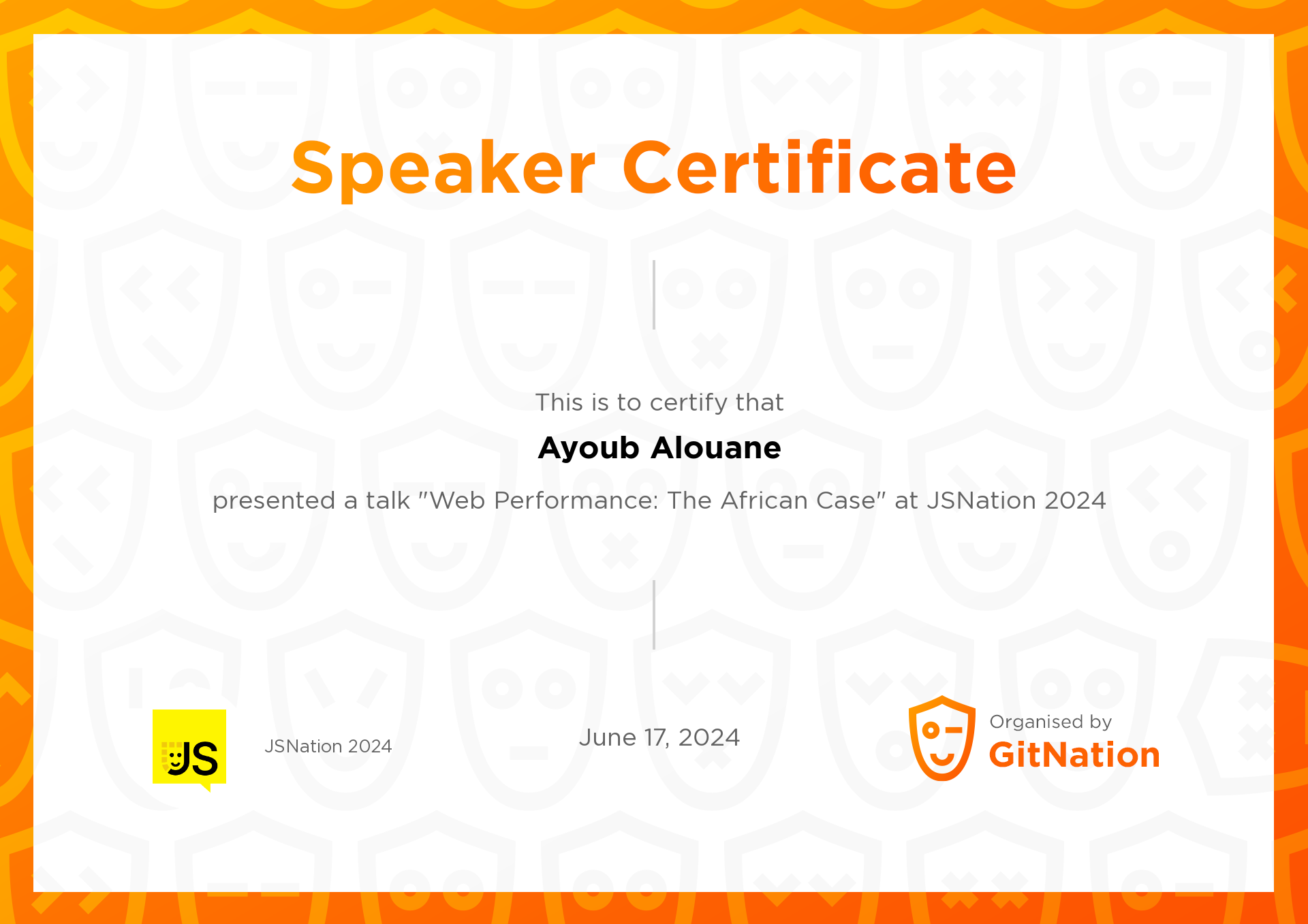 Speaker Certificate

This is to certify that

Ayoub Alouane

presented a talk "Web Performance: The African Case" at JSNation 2024

JS

JSNation 2024

June 17, 2024

Organised by
GitNation